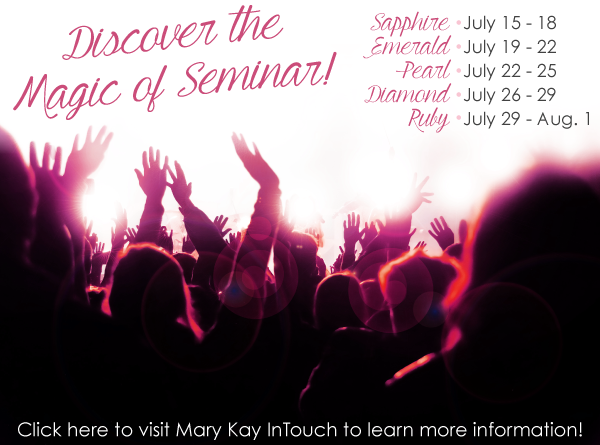 Discover the Magic of Seminar!

Sapphire • July 15 - 18
Emerald • July 19 - 22
Pearl • July 22 - 25
Diamond • July 26 - 29
Ruby • July 29 - Aug. 1

Click here to visit Mary Kay InTouch to learn more information!